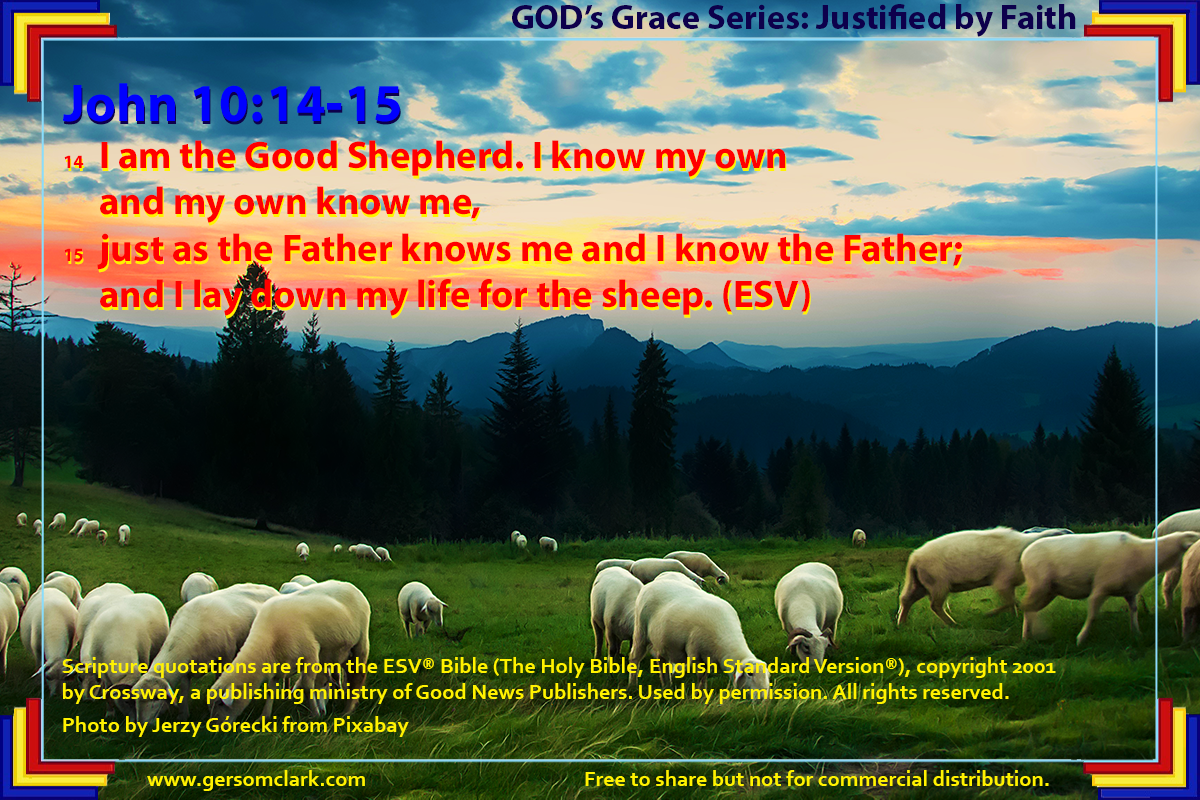 GOD's Grace Series: Justified by Faith

John 10:14-15

14 I am the Good Shepherd. I know my own and my own know me,
15 just as the Father knows me and I know the Father; and I lay down my life for the sheep. (ESV)

Scripture quotations are from the ESV® Bible (The Holy Bible, English Standard Version®), copyright 2001 by Crossway, a publishing ministry of Good News Publishers. Used by permission. All rights reserved.

Photo by Jerzy Górecki from Pixabay

www.gersomclark.com

Free to share but not for commercial distribution.